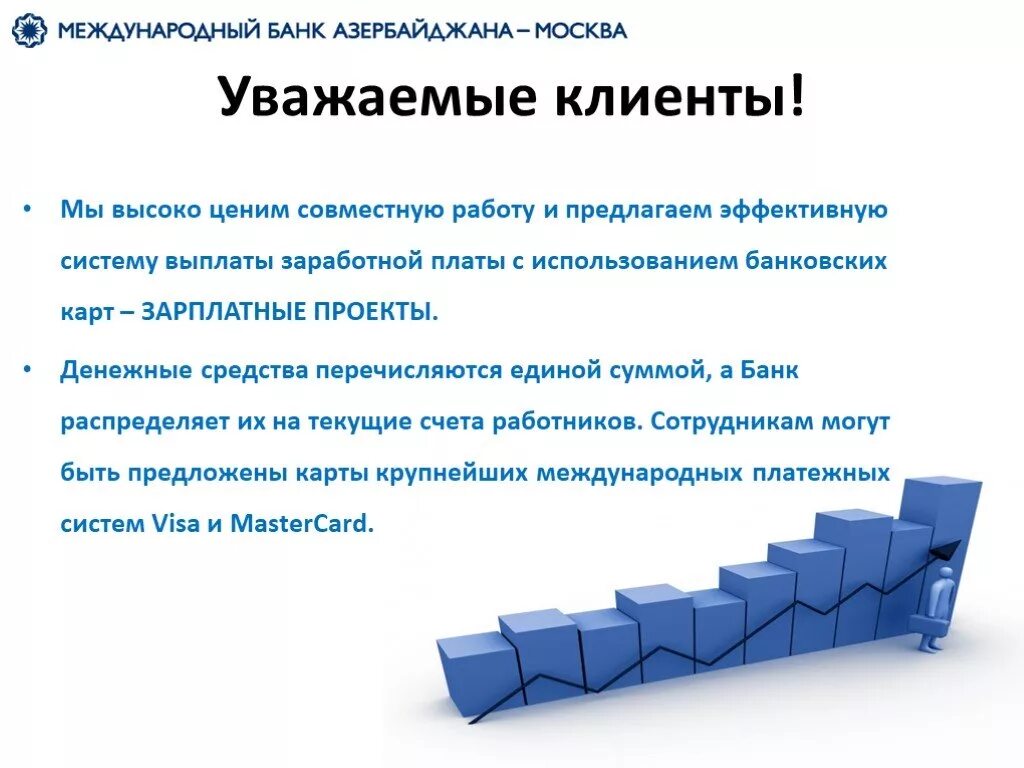 МЕЖДУНАРОДНЫЙ БАНК АЗЕРБАЙДЖАНА – МОСКВА

Уважаемые клиенты!

• Мы высоко ценим совместную работу и предлагаем эффективную систему выплаты заработной платы с использованием банковских карт – ЗАРПЛАТНЫЕ ПРОЕКТЫ.

• Денежные средства перечисляются единой суммой, а Банк распределяет их на текущие счета работников. Сотрудникам могут быть предложены карты крупнейших международных платежных систем Visa и MasterCard.